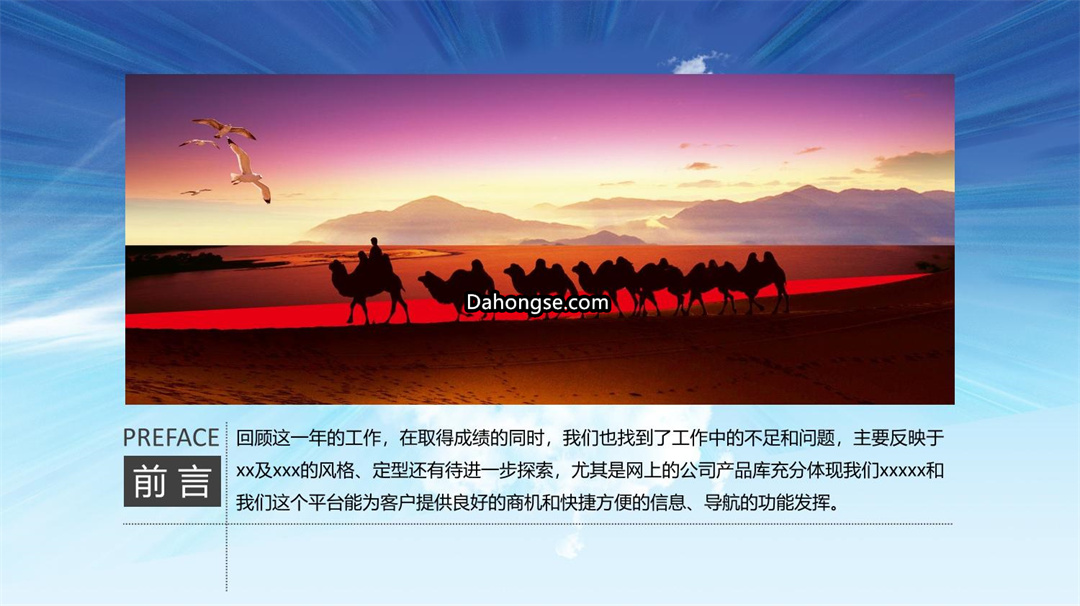 Dahongse.com

PREFACE

前言

回顾这一年的工作，在取得成绩的同时，我们也找到了工作中的不足和问题，主要反映于xx及xxx的风格、定型还有待进一步探索，尤其是网上的公司产品库充分体现我们xxxxx和我们这个平台能为客户提供良好的商机和快捷方便的信息、导航的功能发挥。